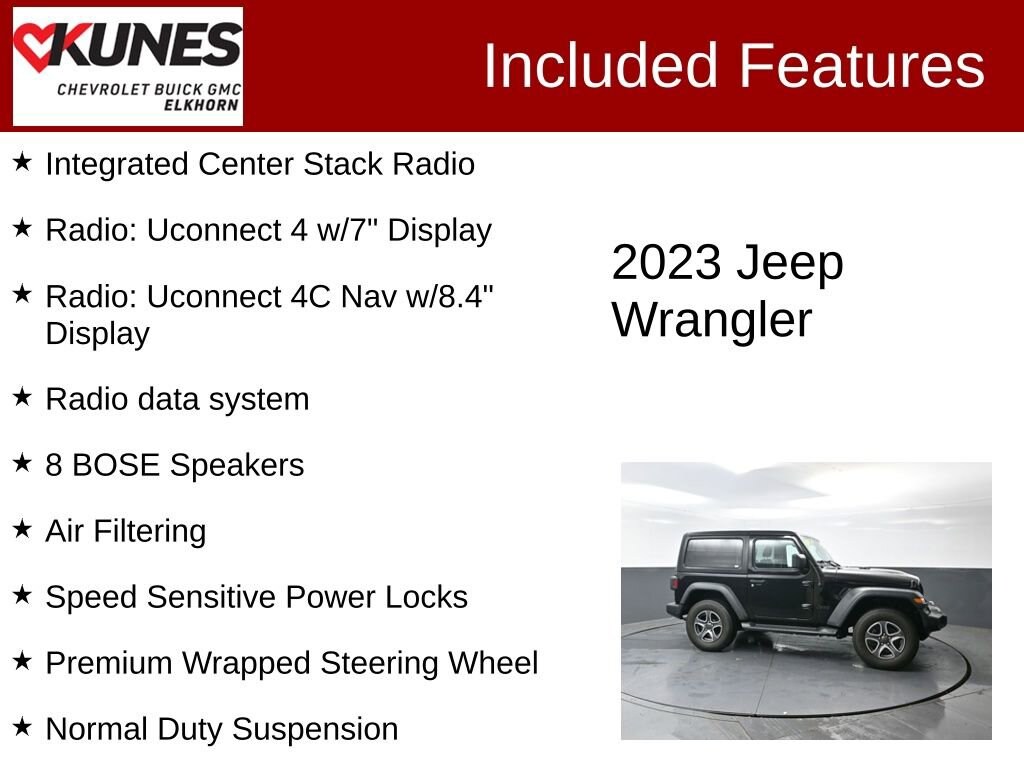 KUNES
CHEVROLET BUICK GMC
ELKHORN

Included Features

★ Integrated Center Stack Radio

★ Radio: Uconnect 4 w/7" Display

★ Radio: Uconnect 4C Nav w/8.4" Display

★ Radio data system

★ 8 BOSE Speakers

★ Air Filtering

★ Speed Sensitive Power Locks

★ Premium Wrapped Steering Wheel

★ Normal Duty Suspension

2023 Jeep Wrangler